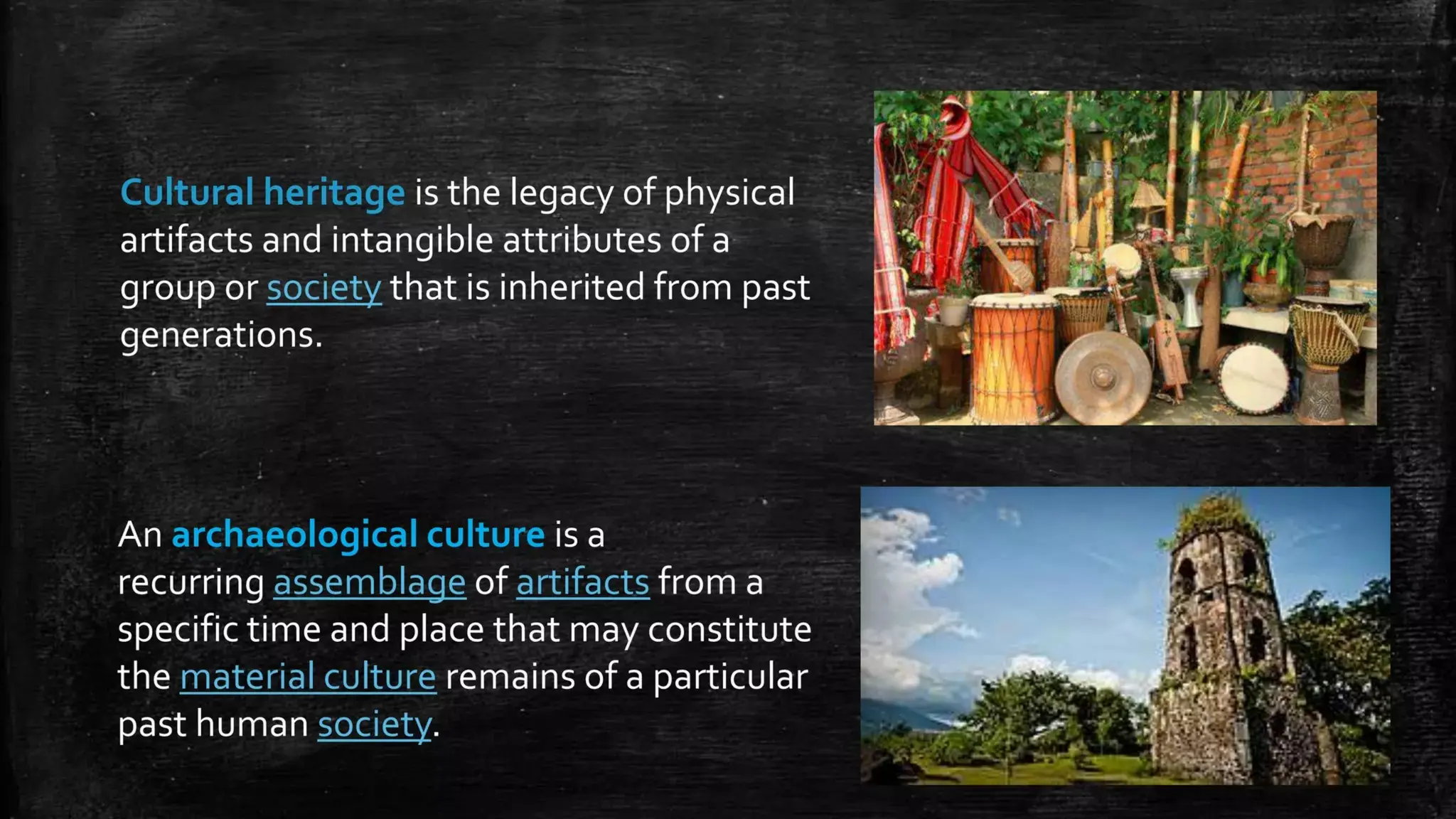 Cultural heritage is the legacy of physical artifacts and intangible attributes of a group or society that is inherited from past generations.

An archaeological culture is a recurring assemblage of artifacts from a specific time and place that may constitute the material culture remains of a particular past human society.